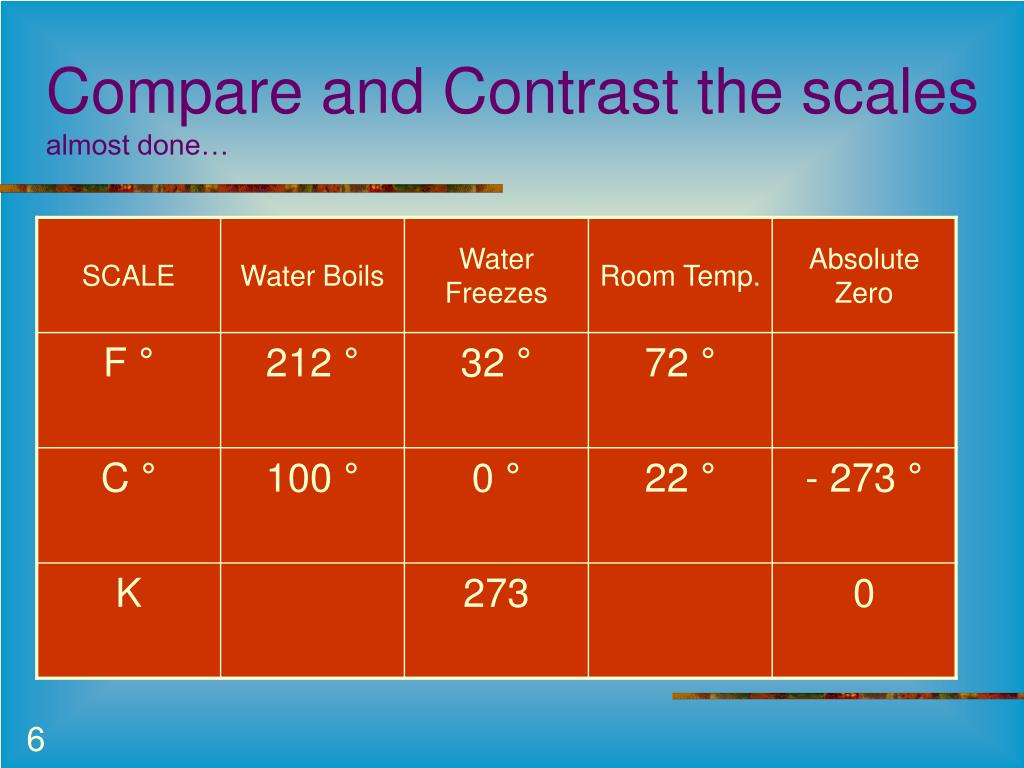 Compare and Contrast the scales
almost done…

| SCALE | Water Boils | Water Freezes | Room Temp. | Absolute Zero |
|---|---|---|---|---|
| F ° | 212 ° | 32 ° | 72 ° | |
| C ° | 100 ° | 0 ° | 22 ° | - 273 ° |
| K | | 273 | | 0 |

6